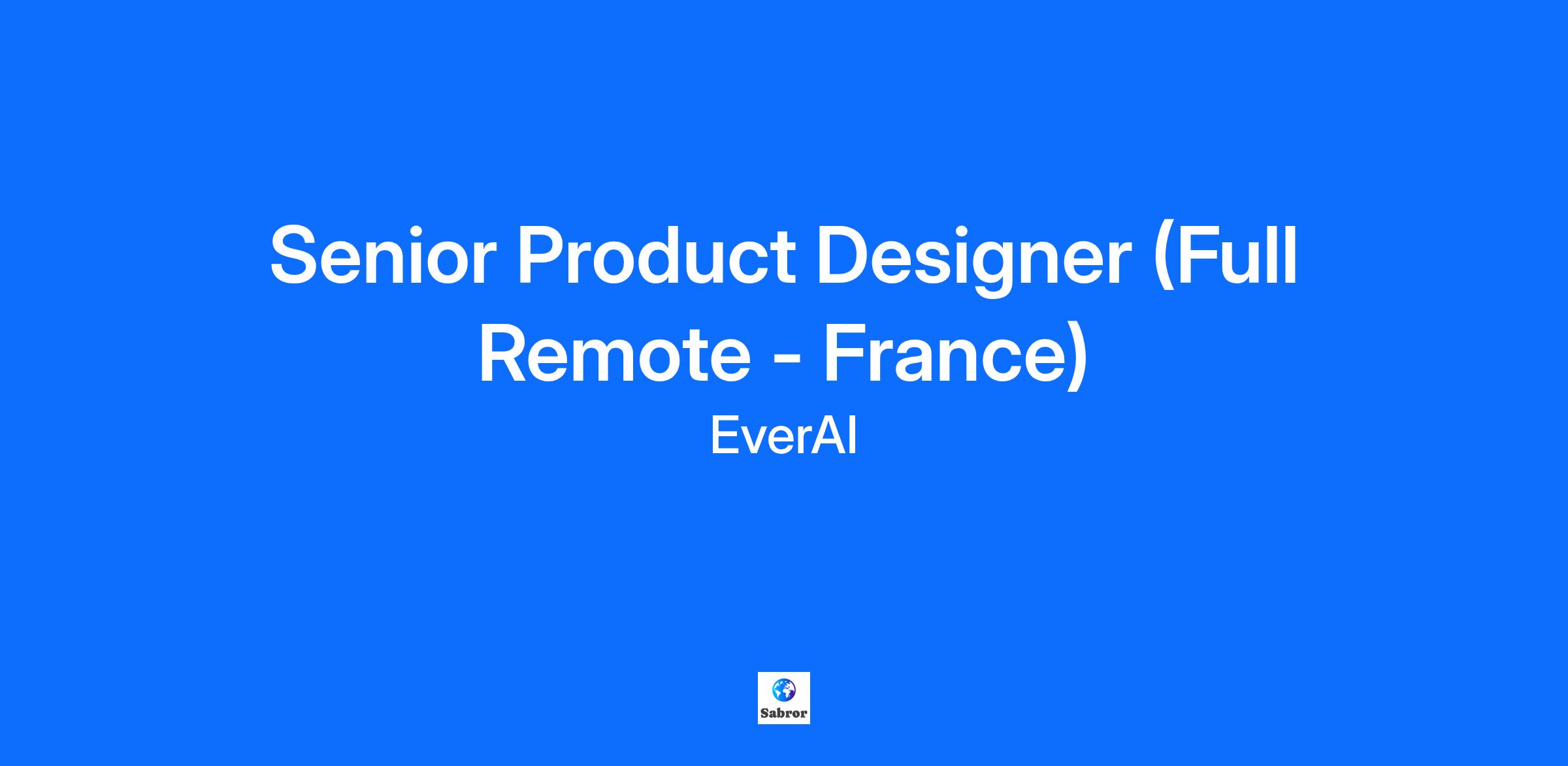 Senior Product Designer (Full Remote - France)

EverAI

Sabror